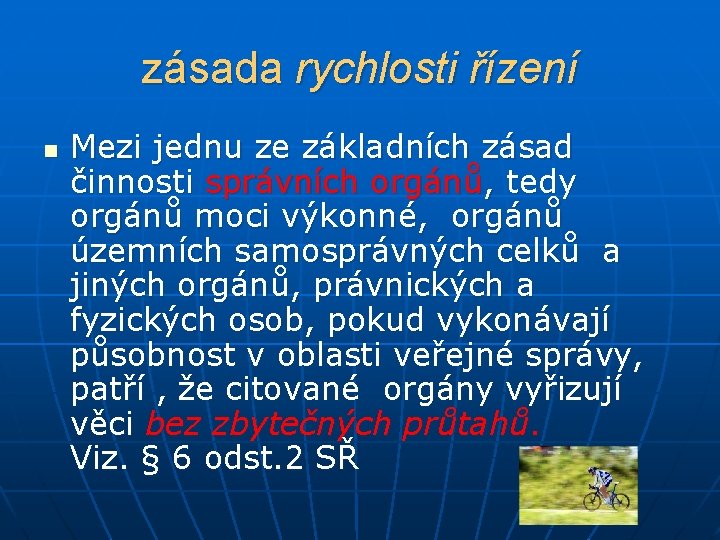 zásada rychlosti řízení

Mezi jednu ze základních zásad činnosti správních orgánů, tedy orgánů moci výkonné, orgánů územních samosprávných celků a jiných orgánů, právnických a fyzických osob, pokud vykonávají působnost v oblasti veřejné správy, patří , že citované orgány vyřizují věci bez zbytečných průtahů. Viz. § 6 odst.2 SŘ